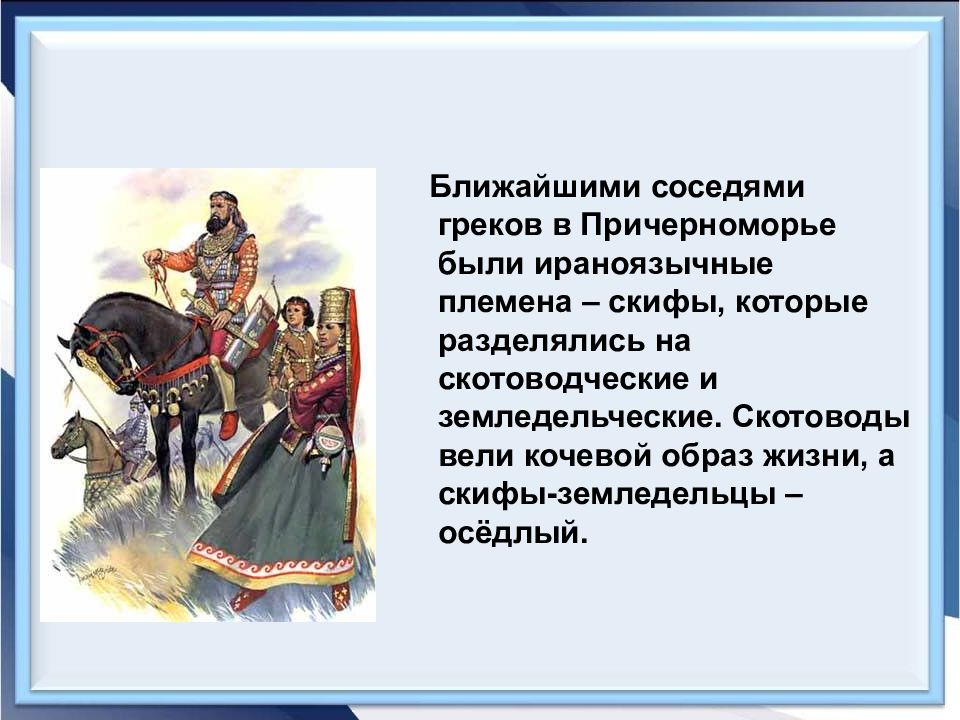 Ближайшими соседями греков в Причерноморье были ираноязычные племена – скифы, которые разделялись на скотоводческие и земледельческие. Скотоводы вели кочевой образ жизни, а скифы-земледельцы – осёдлый.